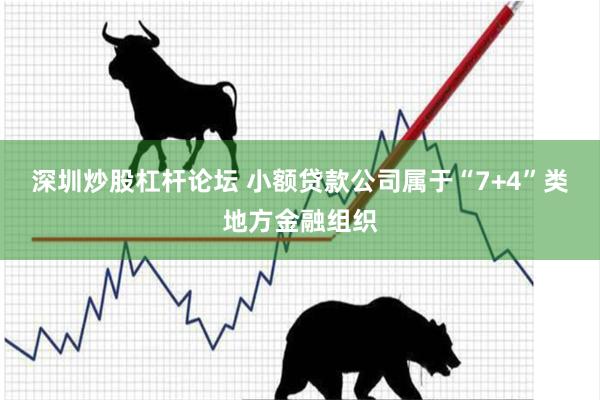 深圳炒股杠杆论坛 小额贷款公司属于“7+4”类地方金融组织